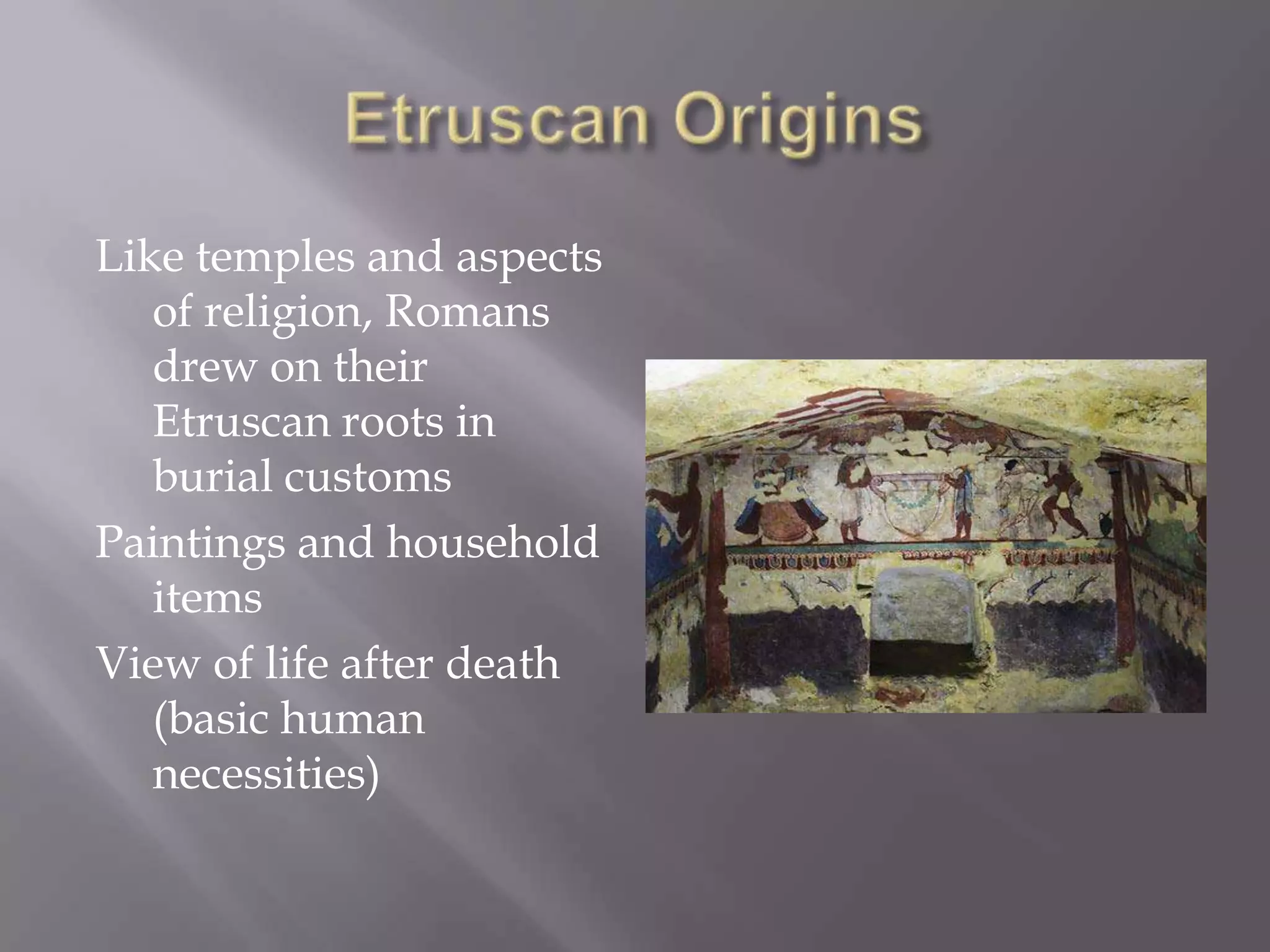 Etruscan Origins

Like temples and aspects of religion, Romans drew on their Etruscan roots in burial customs

Paintings and household items

View of life after death (basic human necessities)